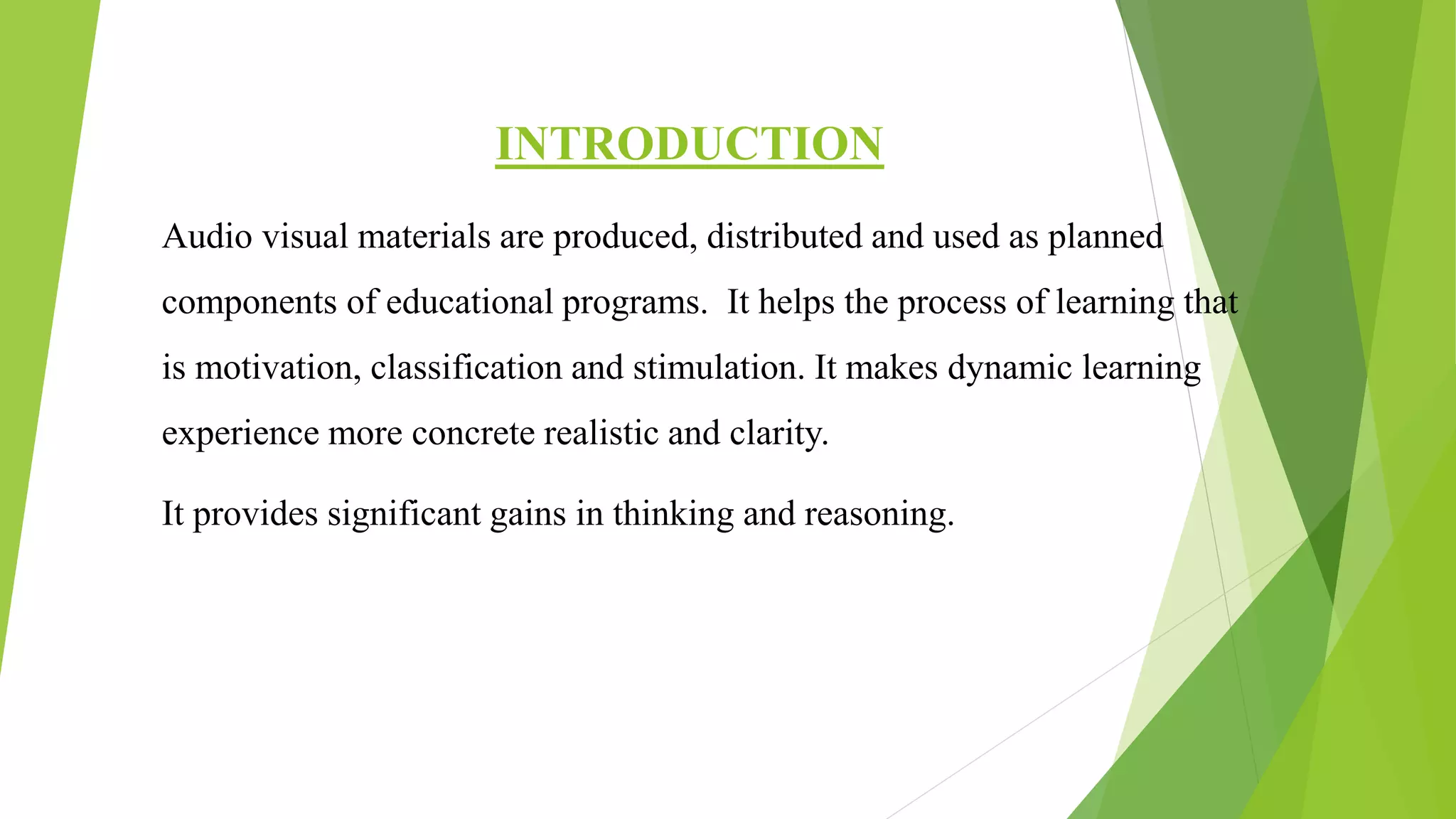 INTRODUCTION

Audio visual materials are produced, distributed and used as planned components of educational programs. It helps the process of learning that is motivation, classification and stimulation. It makes dynamic learning experience more concrete realistic and clarity.

It provides significant gains in thinking and reasoning.